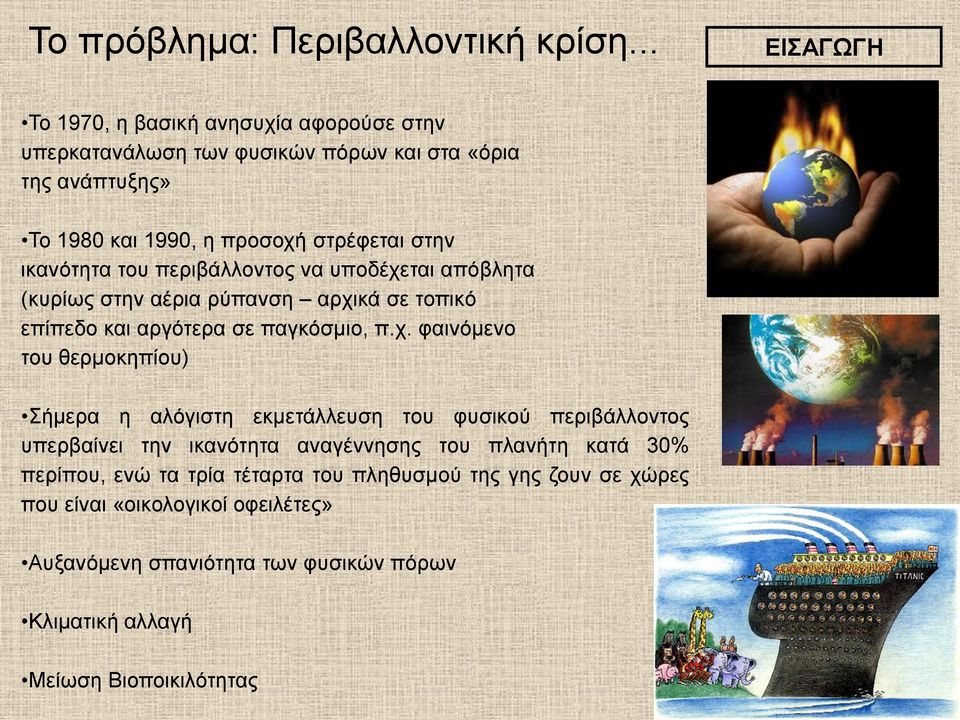 Το πρόβλημα: Περιβαλλοντική κρίση...

ΕΙΣΑΓΩΓΗ

•Το 1970, η βασική ανησυχία αφορούσε στην υπερκατανάλωση των φυσικών πόρων και στα «όρια της ανάπτυξης»

•Το 1980 και 1990, η προσοχή στρέφεται στην ικανότητα του περιβάλλοντος να υποδέχεται απόβλητα (κυρίως στην αέρια ρύπανση – αρχικά σε τοπικό επίπεδο και αργότερα σε παγκόσμιο, π.χ. φαινόμενο του θερμοκηπίου)

•Σήμερα η αλόγιστη εκμετάλλευση του φυσικού περιβάλλοντος υπερβαίνει την ικανότητα αναγέννησης του πλανήτη κατά 30% περίπου, ενώ τα τρία τέταρτα του πληθυσμού της γης ζουν σε χώρες που είναι «οικολογικοί οφειλέτες»

•Αυξανόμενη σπανιότητα των φυσικών πόρων

•Κλιματική αλλαγή

•Μείωση Βιοποικιλότητας

TITANIC